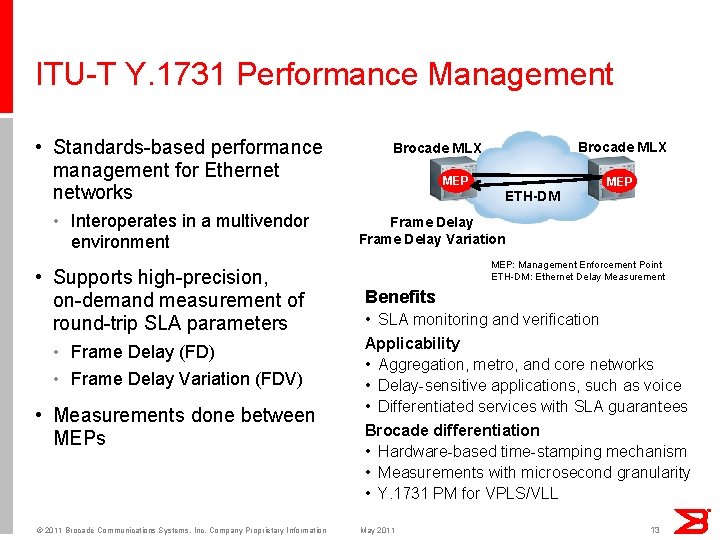 ITU-T Y.1731 Performance Management

• Standards-based performance management for Ethernet networks
  • Interoperates in a multivendor environment
• Supports high-precision, on-demand measurement of round-trip SLA parameters
  • Frame Delay (FD)
  • Frame Delay Variation (FDV)
• Measurements done between MEPs

Brocade MLX
Brocade MLX
MEP
MEP
ETH-DM
Frame Delay
Frame Delay Variation

MEP: Management Enforcement Point
ETH-DM: Ethernet Delay Measurement

Benefits
• SLA monitoring and verification
Applicability
• Aggregation, metro, and core networks
• Delay-sensitive applications, such as voice
• Differentiated services with SLA guarantees
Brocade differentiation
• Hardware-based time-stamping mechanism
• Measurements with microsecond granularity
• Y.1731 PM for VPLS/VLL

© 2011 Brocade Communications Systems, Inc. Company Proprietary Information    May 2011    13